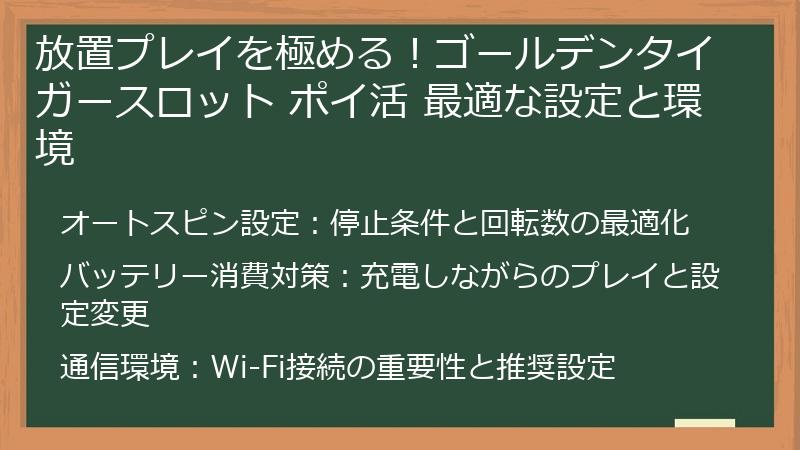 放置プレイを極める！ゴールデンタイガースロット ポイ活 最適な設定と環境

オートスピン設定：停止条件と回転数の最適化

バッテリー消費対策：充電しながらのプレイと設定変更

通信環境：Wi-Fi接続の重要性と推奨設定